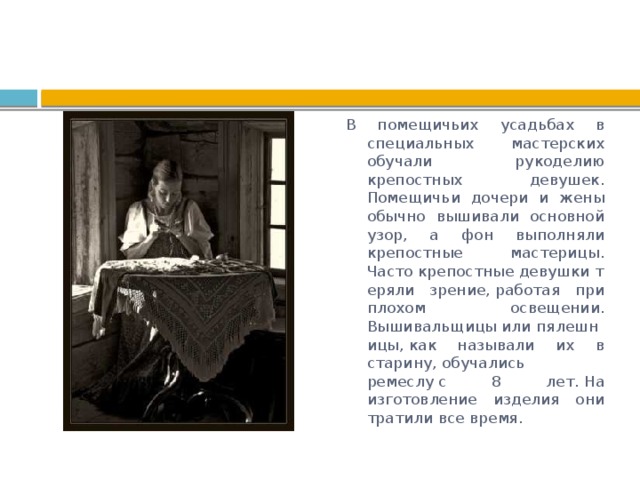 В помещичьих усадьбах в специальных мастерских обучали рукоделию крепостных девушек. Помещичьи дочери и жены обычно вышивали основной узор, а фон выполняли крепостные мастерицы. Часто крепостные девушки т еряли зрение, работая при плохом освещении. Вышивальщицы или пялешн ицы, как называли их в старину, обучались ремеслу с 8 лет. На изготовление изделия они тратили все время.